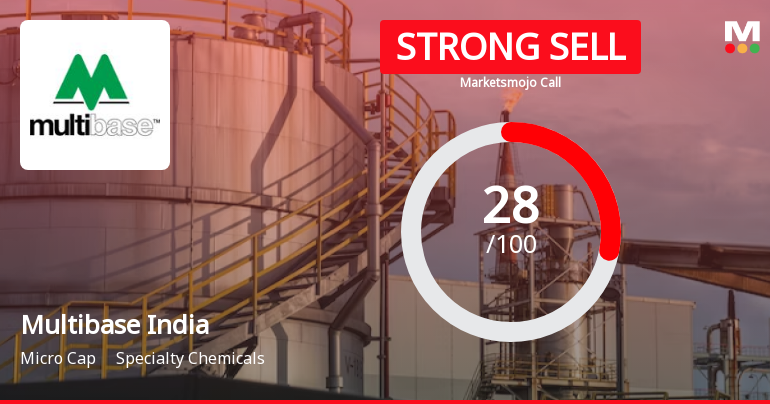 multibase™

STRONG SELL
Marketsmojo Call

M

28
/100

Multibase India
Micro Cap Specialty Chemicals